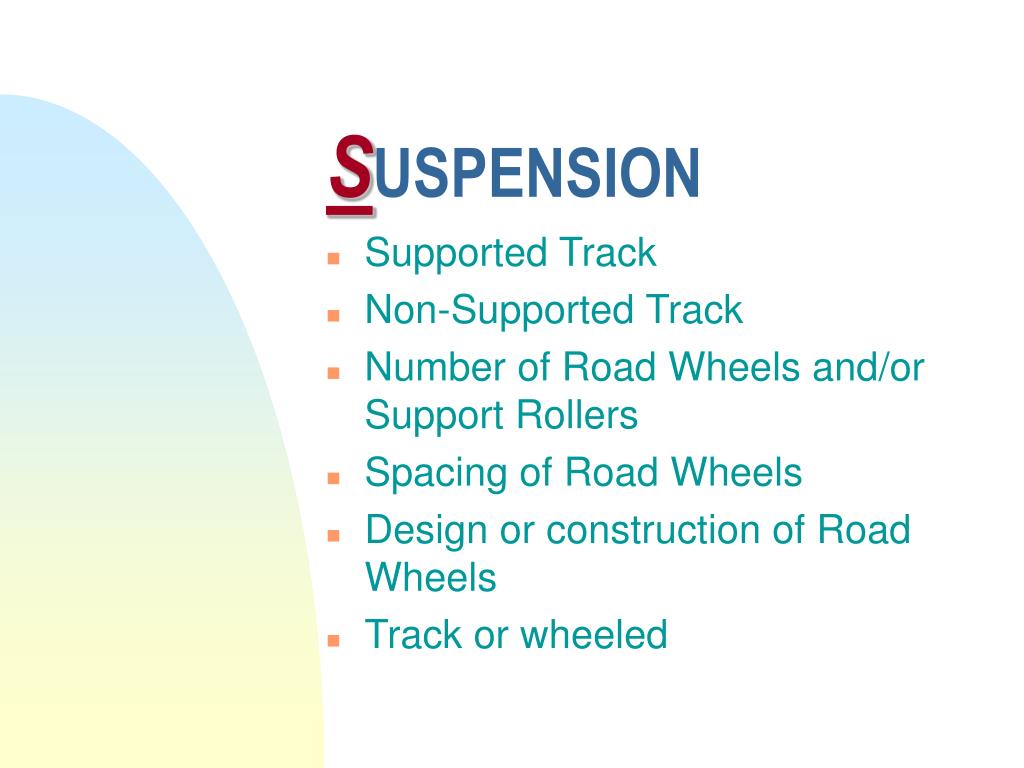 SUSPENSION

- Supported Track
- Non-Supported Track
- Number of Road Wheels and/or Support Rollers
- Spacing of Road Wheels
- Design or construction of Road Wheels
- Track or wheeled